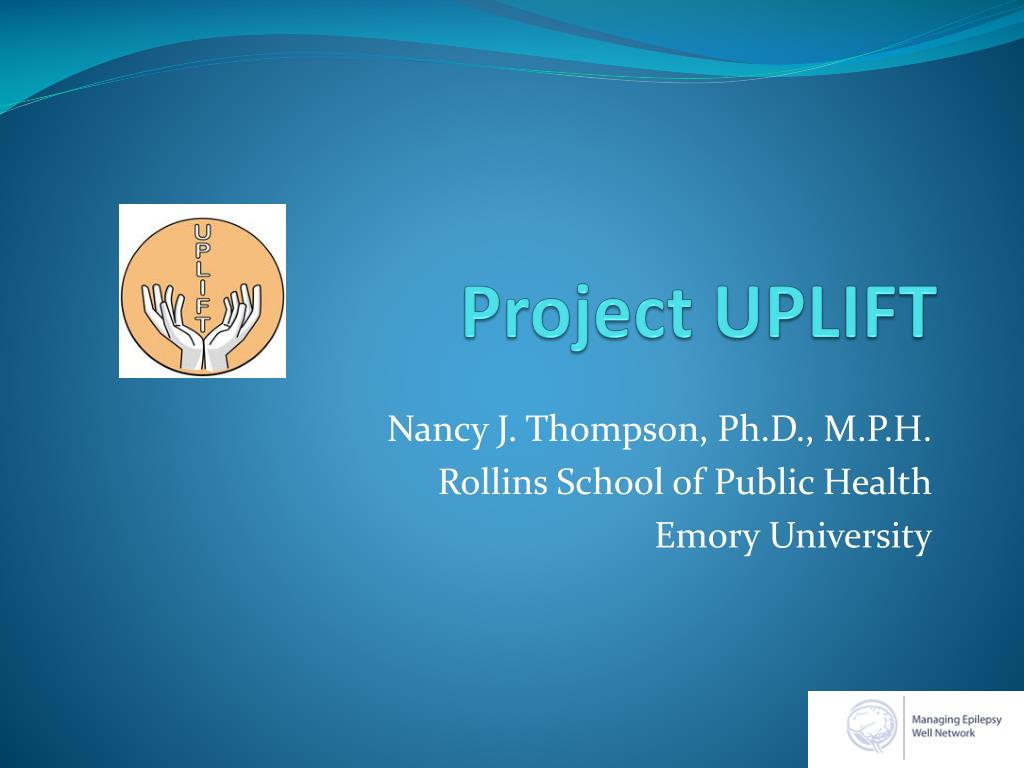 UPLIFT

Project UPLIFT

Nancy J. Thompson, Ph.D., M.P.H.
Rollins School of Public Health
Emory University

Managing Epilepsy Well Network